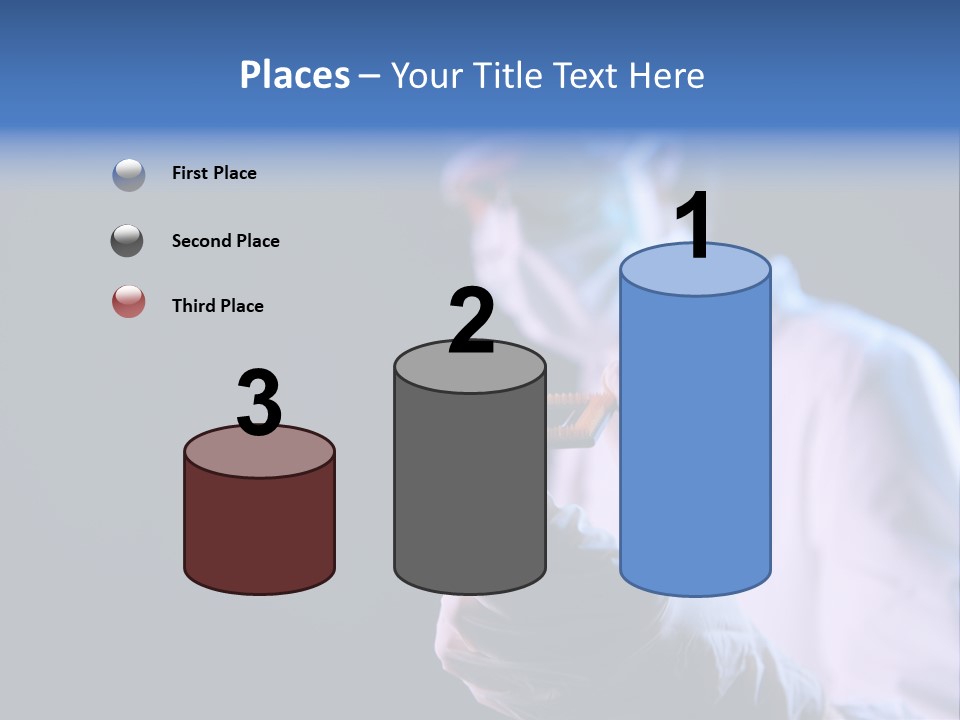 Places – Your Title Text Here

First Place

Second Place

Third Place

3

2

1